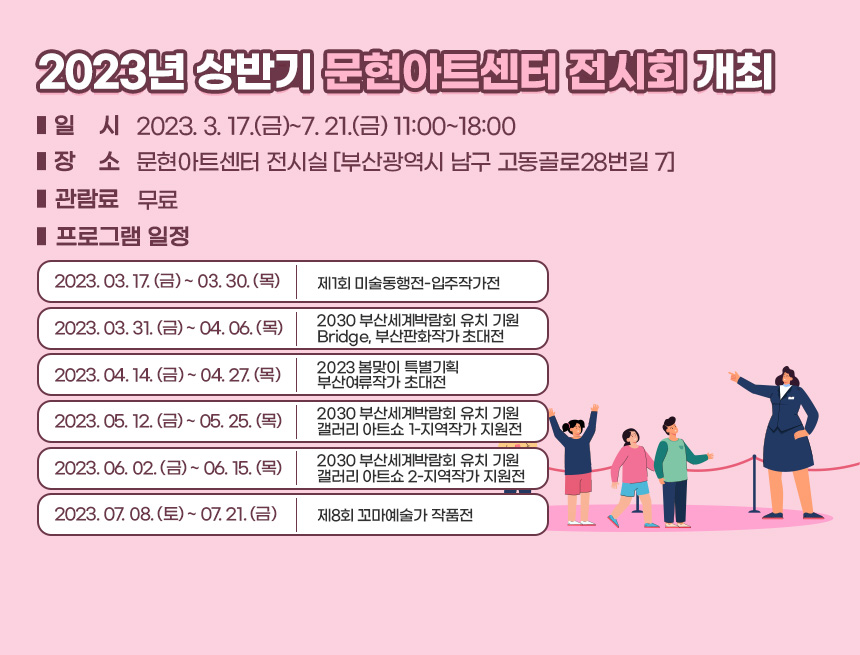 2023년 상반기 문현아트센터 전시회 개최

일 시 2023. 3. 17.(금)~7. 21.(금) 11:00~18:00

장 소 문현아트센터 전시실 [부산광역시 남구 고동골로28번길 7]

관람료 무료

프로그램 일정

| | |
|---|---|
| 2023. 03. 17. (금) ~ 03. 30. (목) | 제1회 미술동행전-입주작가전 |
| 2023. 03. 31. (금) ~ 04. 06. (목) | 2030 부산세계박람회 유치 기원 Bridge, 부산판화작가 초대전 |
| 2023. 04. 14. (금) ~ 04. 27. (목) | 2023 봄맞이 특별기획 부산여류작가 초대전 |
| 2023. 05. 12. (금) ~ 05. 25. (목) | 2030 부산세계박람회 유치 기원 갤러리 아트쇼 1-지역작가 지원전 |
| 2023. 06. 02. (금) ~ 06. 15. (목) | 2030 부산세계박람회 유치 기원 갤러리 아트쇼 2-지역작가 지원전 |
| 2023. 07. 08. (토) ~ 07. 21. (금) | 제8회 꼬마예술가 작품전 |